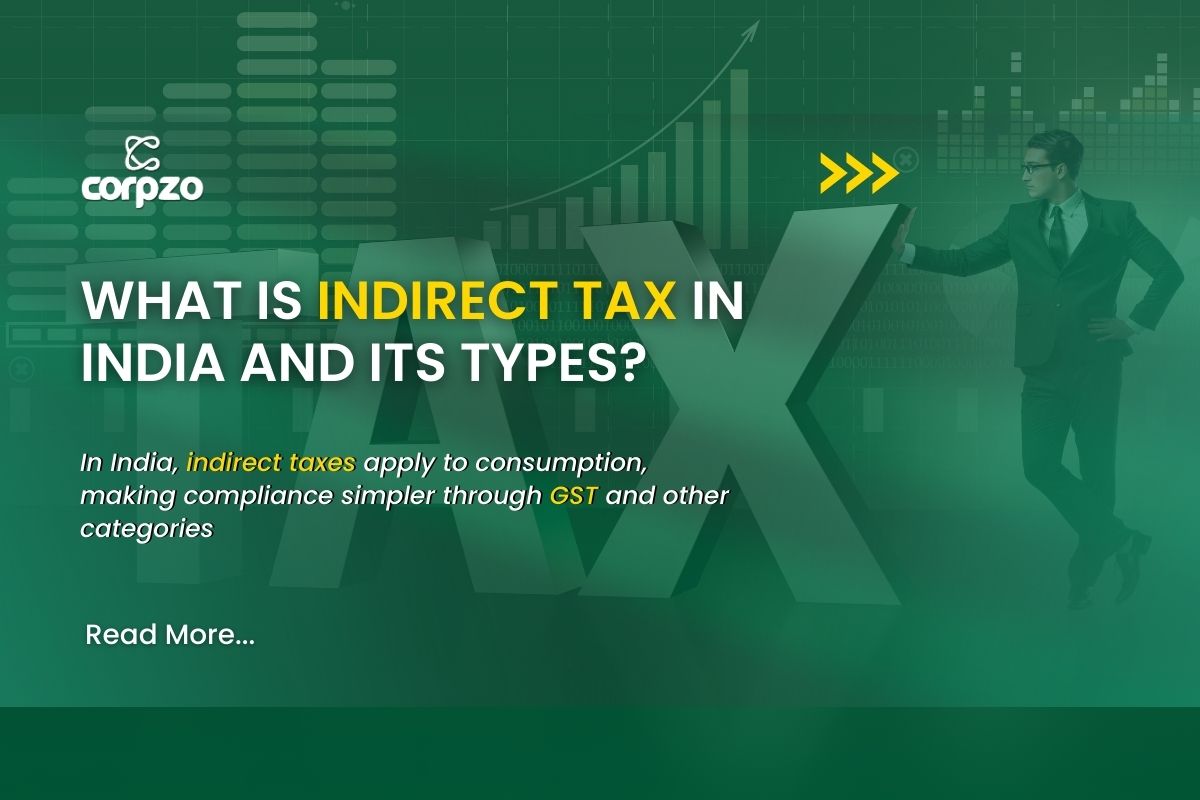 corpzo

WHAT IS INDIRECT TAX IN INDIA AND ITS TYPES?

In India, indirect taxes apply to consumption, making compliance simpler through GST and other categories

Read More...